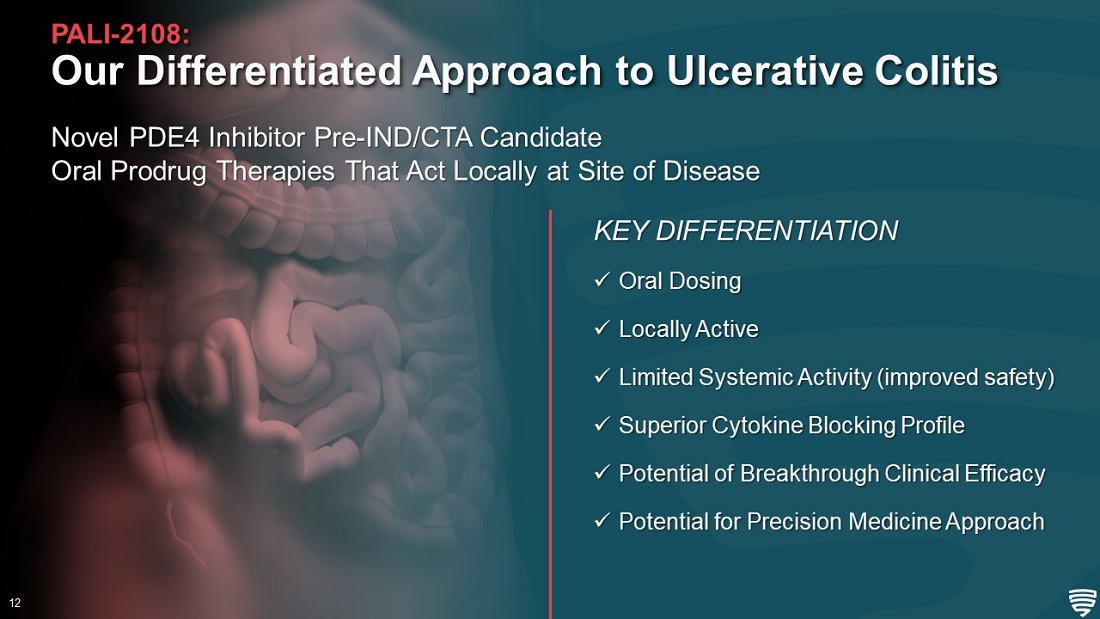 PALI-2108:
Our Differentiated Approach to Ulcerative Colitis

Novel PDE4 Inhibitor Pre-IND/CTA Candidate
Oral Prodrug Therapies That Act Locally at Site of Disease

KEY DIFFERENTIATION

✓ Oral Dosing

✓ Locally Active

✓ Limited Systemic Activity (improved safety)

✓ Superior Cytokine Blocking Profile

✓ Potential of Breakthrough Clinical Efficacy

✓ Potential for Precision Medicine Approach

12